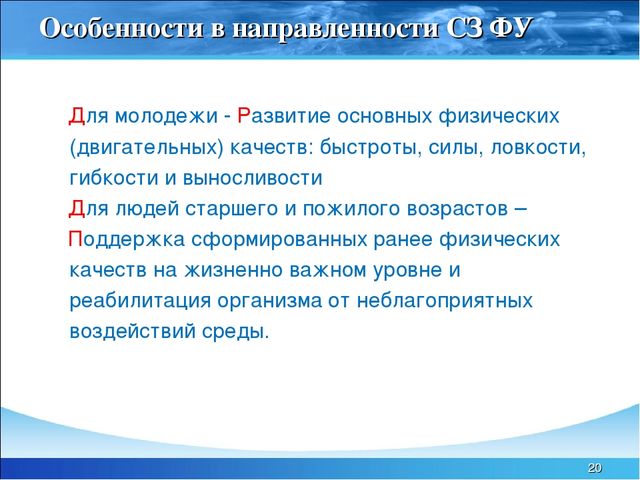 Особенности в направленности СЗ ФУ

Для молодежи - Развитие основных физических (двигательных) качеств: быстроты, силы, ловкости, гибкости и выносливости
Для людей старшего и пожилого возрастов – Поддержка сформированных ранее физических качеств на жизненно важном уровне и реабилитация организма от неблагоприятных воздействий среды.

20